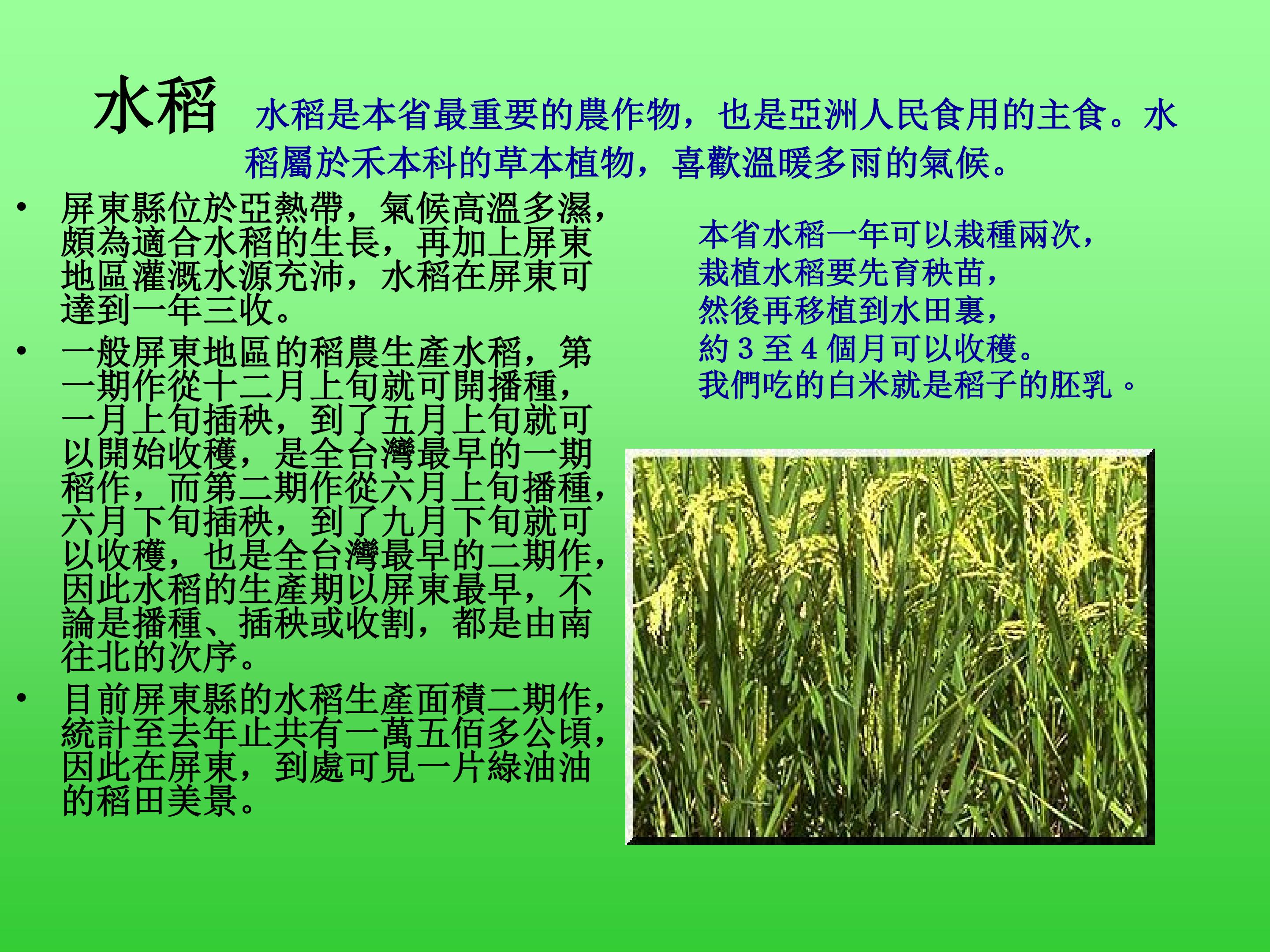 水稻 水稻是本省最重要的農作物，也是亞洲人民食用的主食。水稻屬於禾本科的草本植物，喜歡溫暖多雨的氣候。

• 屏東縣位於亞熱帶，氣候高溫多濕，頗為適合水稻的生長，再加上屏東地區灌溉水源充沛，水稻在屏東可達到一年三收。

• 一般屏東地區的稻農生產水稻，第一期作從十二月上旬就可開播種，一月上旬插秧，到了五月上旬就可以開始收穫，是全台灣最早的一期稻作，而第二期作從六月上旬播種，六月下旬插秧，到了九月下旬就可以收穫，也是全台灣最早的二期作，因此水稻的生產期以屏東最早，不論是播種、插秧或收割，都是由南往北的次序。

• 目前屏東縣的水稻生產面積二期作，統計至去年止共有一萬五佰多公頃，因此在屏東，到處可見一片綠油油的稻田美景。

本省水稻一年可以栽種兩次，
栽植水稻要先育秧苗，
然後再移植到水田裏，
約 3 至 4 個月可以收穫。
我們吃的白米就是稻子的胚乳。